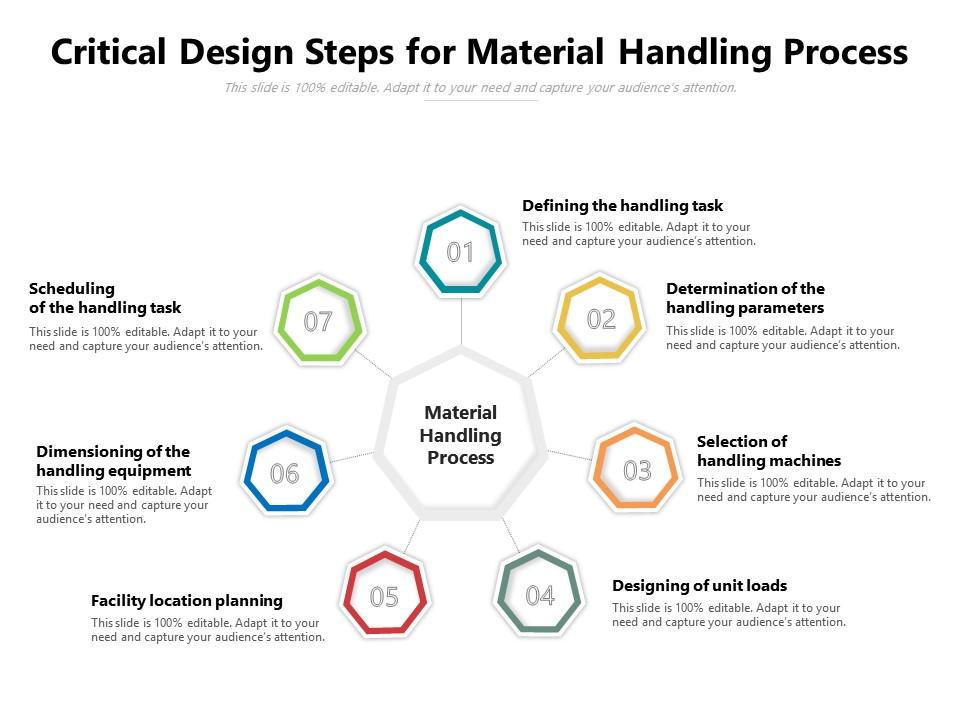 Critical Design Steps for Material Handling Process

This slide is 100% editable. Adapt it to your need and capture your audience's attention.

Material Handling Process

01

Defining the handling task

This slide is 100% editable. Adapt it to your need and capture your audience's attention.

02

Determination of the handling parameters

This slide is 100% editable. Adapt it to your need and capture your audience's attention.

03

Selection of handling machines

This slide is 100% editable. Adapt it to your need and capture your audience's attention.

04

Designing of unit loads

This slide is 100% editable. Adapt it to your need and capture your audience's attention.

05

Facility location planning

This slide is 100% editable. Adapt it to your need and capture your audience's attention.

06

Dimensioning of the handling equipment

This slide is 100% editable. Adapt it to your need and capture your audience's attention.

07

Scheduling of the handling task

This slide is 100% editable. Adapt it to your need and capture your audience's attention.